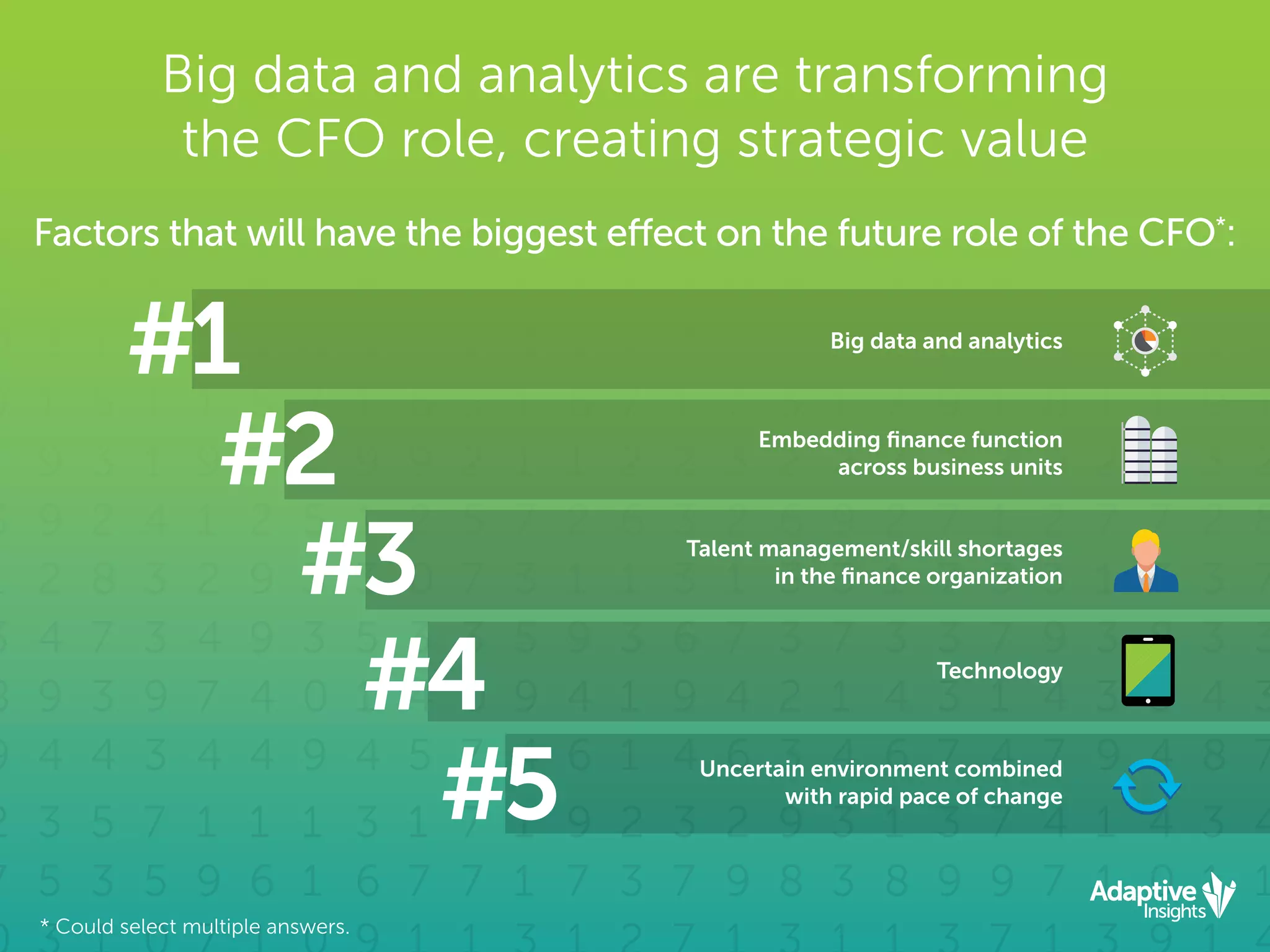 Big data and analytics are transforming the CFO role, creating strategic value

Factors that will have the biggest effect on the future role of the CFO*:

#1
Big data and analytics

#2
Embedding finance function across business units

#3
Talent management/skill shortages in the finance organization

#4
Technology

#5
Uncertain environment combined with rapid pace of change

* Could select multiple answers.

Adaptive Insights